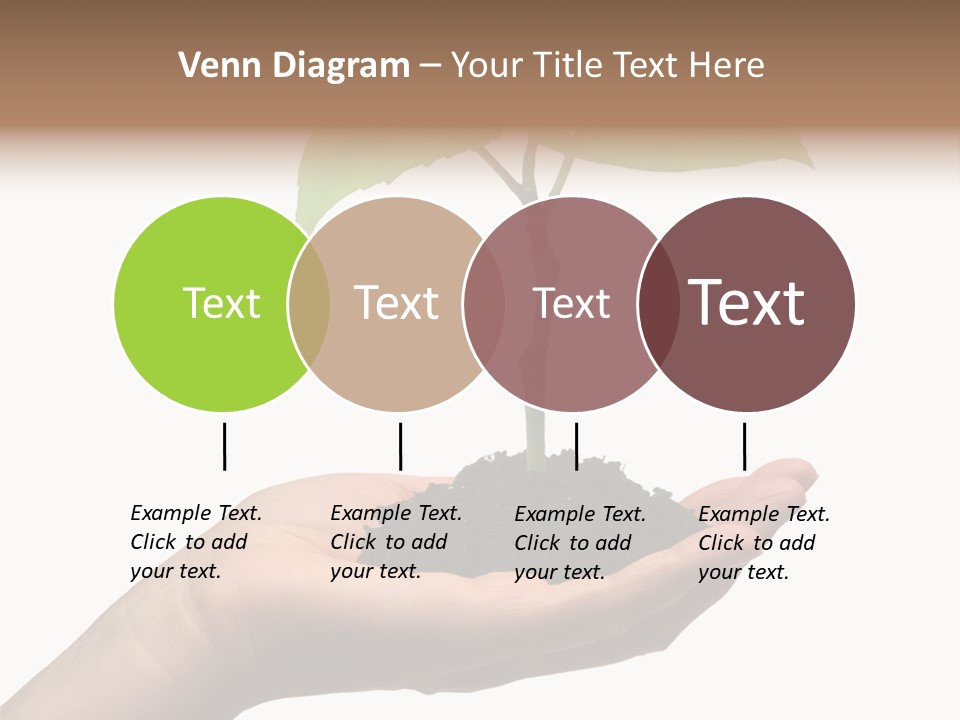 Venn Diagram – Your Title Text Here

Text

Text

Text

Text

Example Text. Click to add your text.

Example Text. Click to add your text.

Example Text. Click to add your text.

Example Text. Click to add your text.